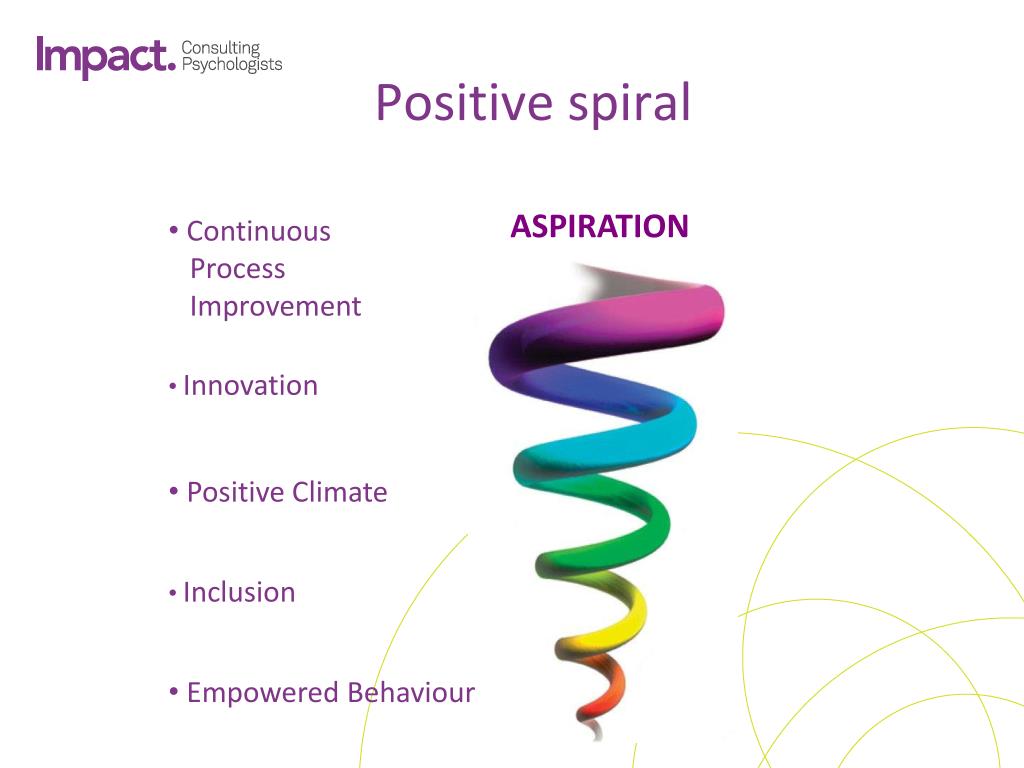 Impact. Consulting Psychologists

Positive spiral

• Continuous Process Improvement

• Innovation

• Positive Climate

• Inclusion

• Empowered Behaviour

ASPIRATION